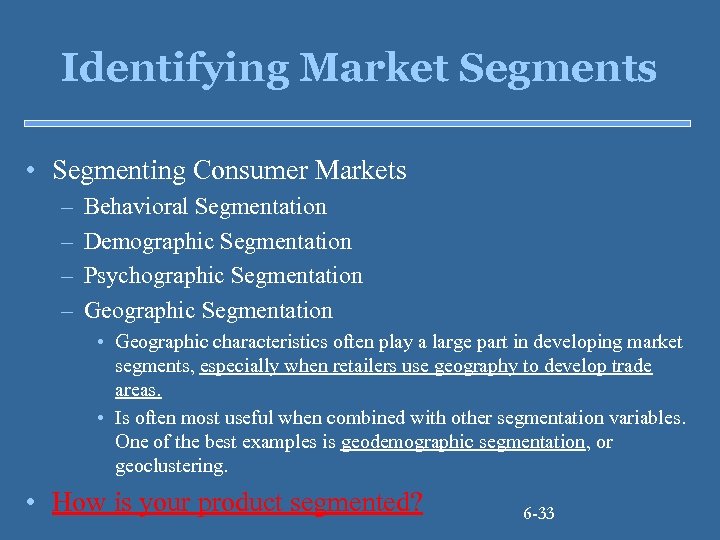 Identifying Market Segments

• Segmenting Consumer Markets
– Behavioral Segmentation
– Demographic Segmentation
– Psychographic Segmentation
– Geographic Segmentation
• Geographic characteristics often play a large part in developing market segments, especially when retailers use geography to develop trade areas.
• Is often most useful when combined with other segmentation variables. One of the best examples is geodemographic segmentation, or geoclustering.

• How is your product segmented?

6-33